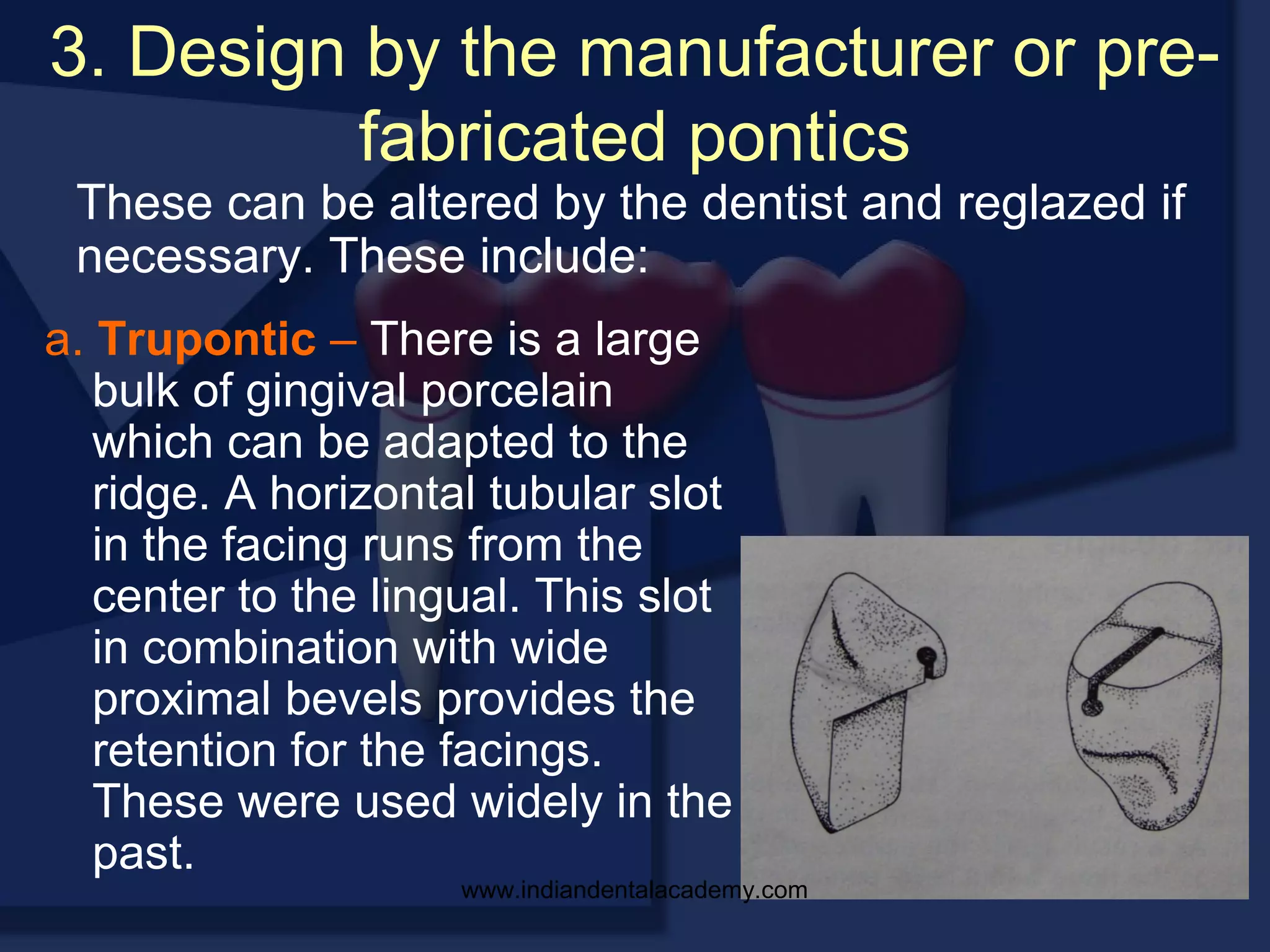 3. Design by the manufacturer or pre-fabricated pontics

These can be altered by the dentist and reglazed if necessary. These include:

a. Trupontic – There is a large bulk of gingival porcelain which can be adapted to the ridge. A horizontal tubular slot in the facing runs from the center to the lingual. This slot in combination with wide proximal bevels provides the retention for the facings. These were used widely in the past.

www.indiandentalacademy.com